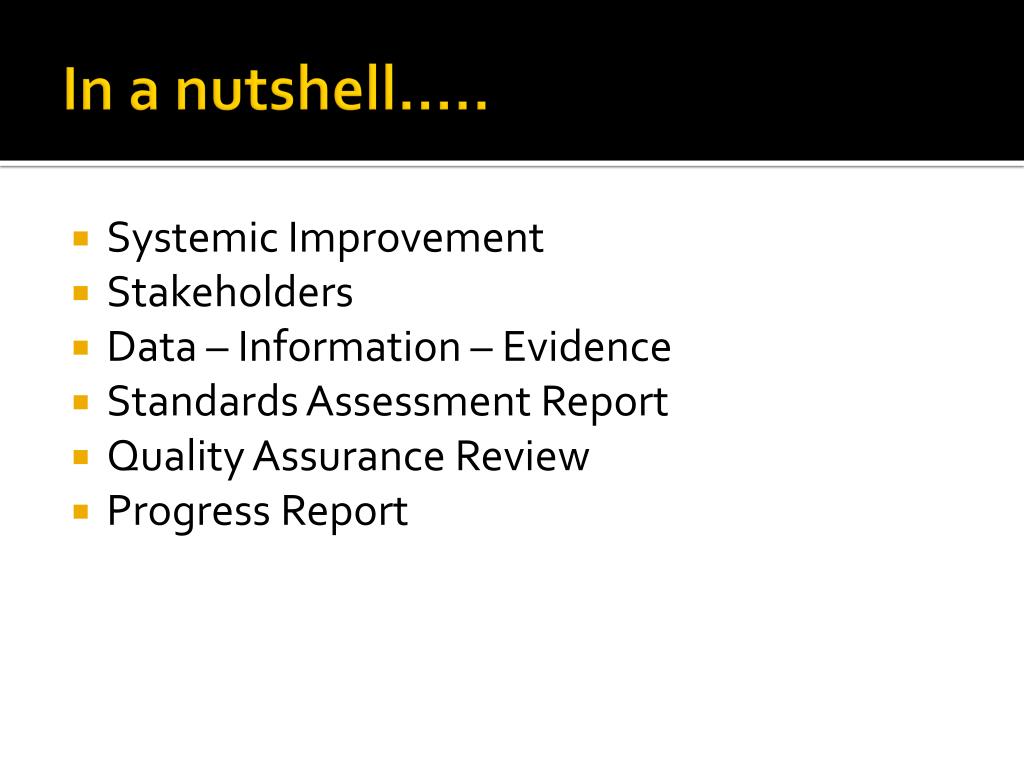 In a nutshell…..

- Systemic Improvement
- Stakeholders
- Data – Information – Evidence
- Standards Assessment Report
- Quality Assurance Review
- Progress Report